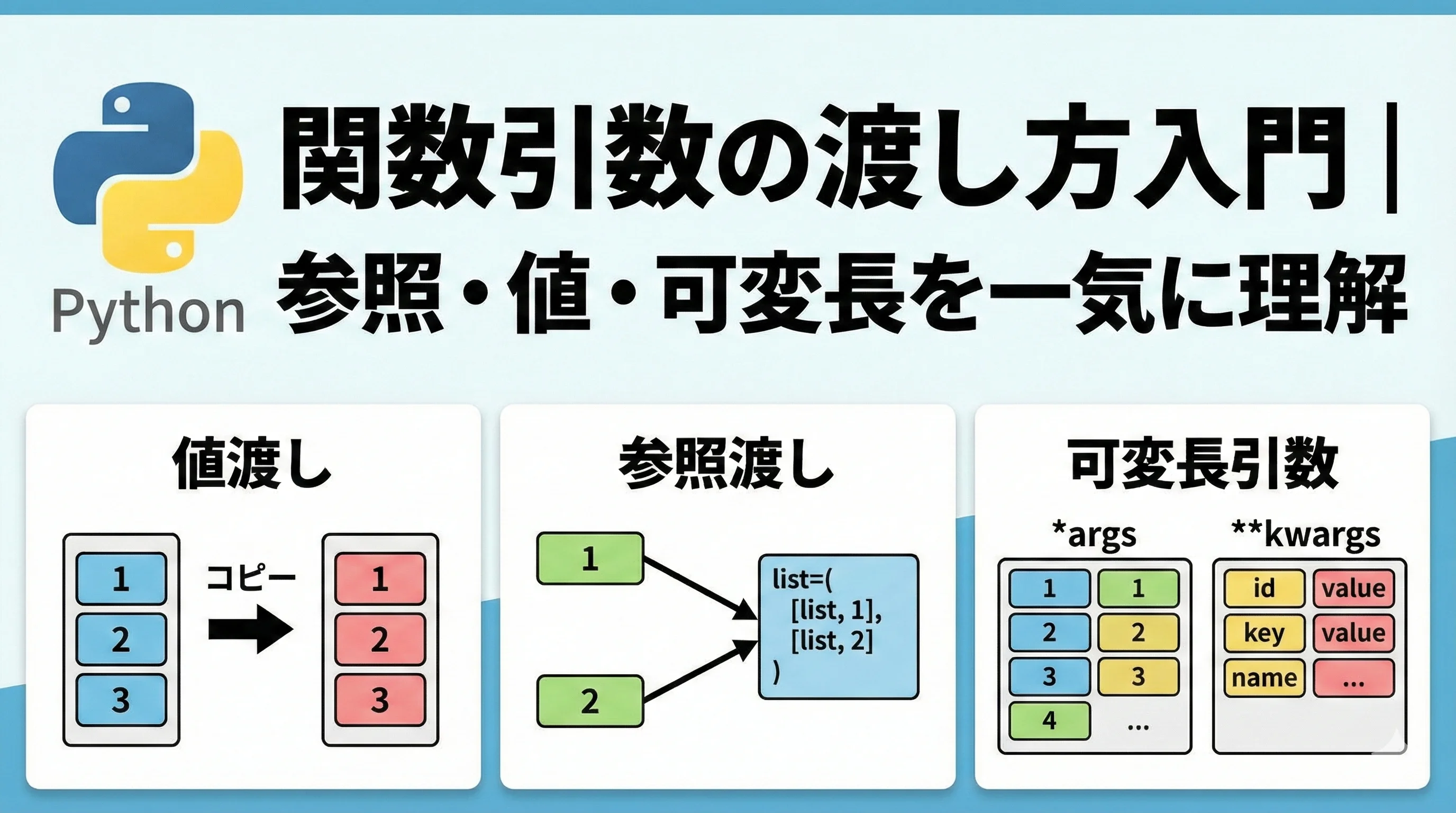 Python

関数引数の渡し方入門 | 参照・値・可変長を一気に理解

値渡し

1
2
3

コピー

1
2
3

参照渡し

1
2

list=(
[list, 1],
[list, 2]
)

可変長引数

*args

| 1 | 1 |
|---|---|
| 2 | 2 |
| 3 | 3 |
| 4 | ... |

**kwargs

| id | value |
|---|---|
| key | value |
| name | ... |